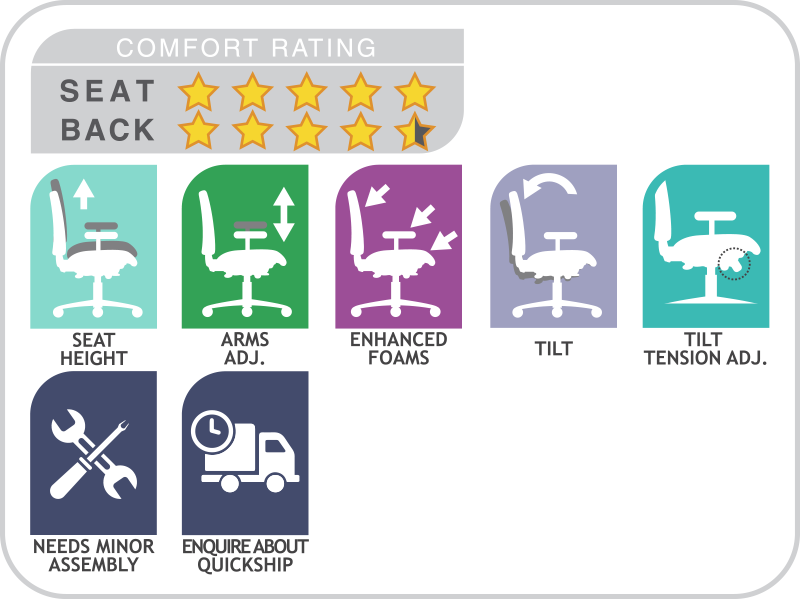 COMFORT RATING

SEAT
BACK

SEAT HEIGHT

ARMS ADJ.

ENHANCED FOAMS

TILT

TILT TENSION ADJ.

NEEDS MINOR ASSEMBLY

ENQUIRE ABOUT QUICKSHIP